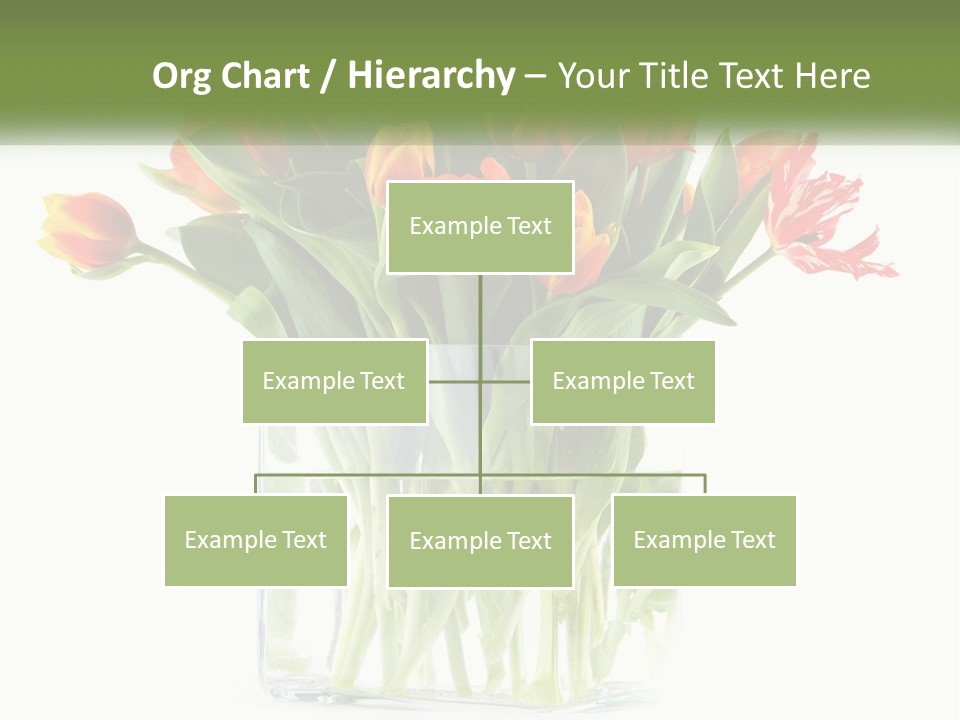 Org Chart / Hierarchy – Your Title Text Here

Example Text

Example Text

Example Text

Example Text

Example Text

Example Text